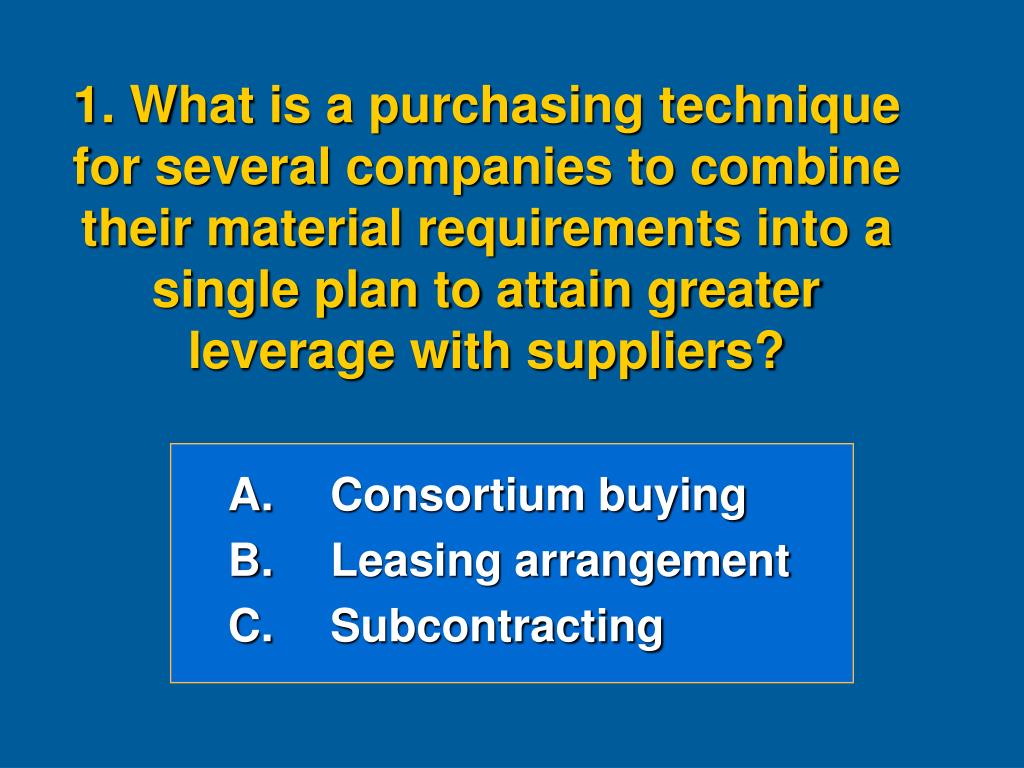 1. What is a purchasing technique for several companies to combine their material requirements into a single plan to attain greater leverage with suppliers?

A. Consortium buying
B. Leasing arrangement
C. Subcontracting